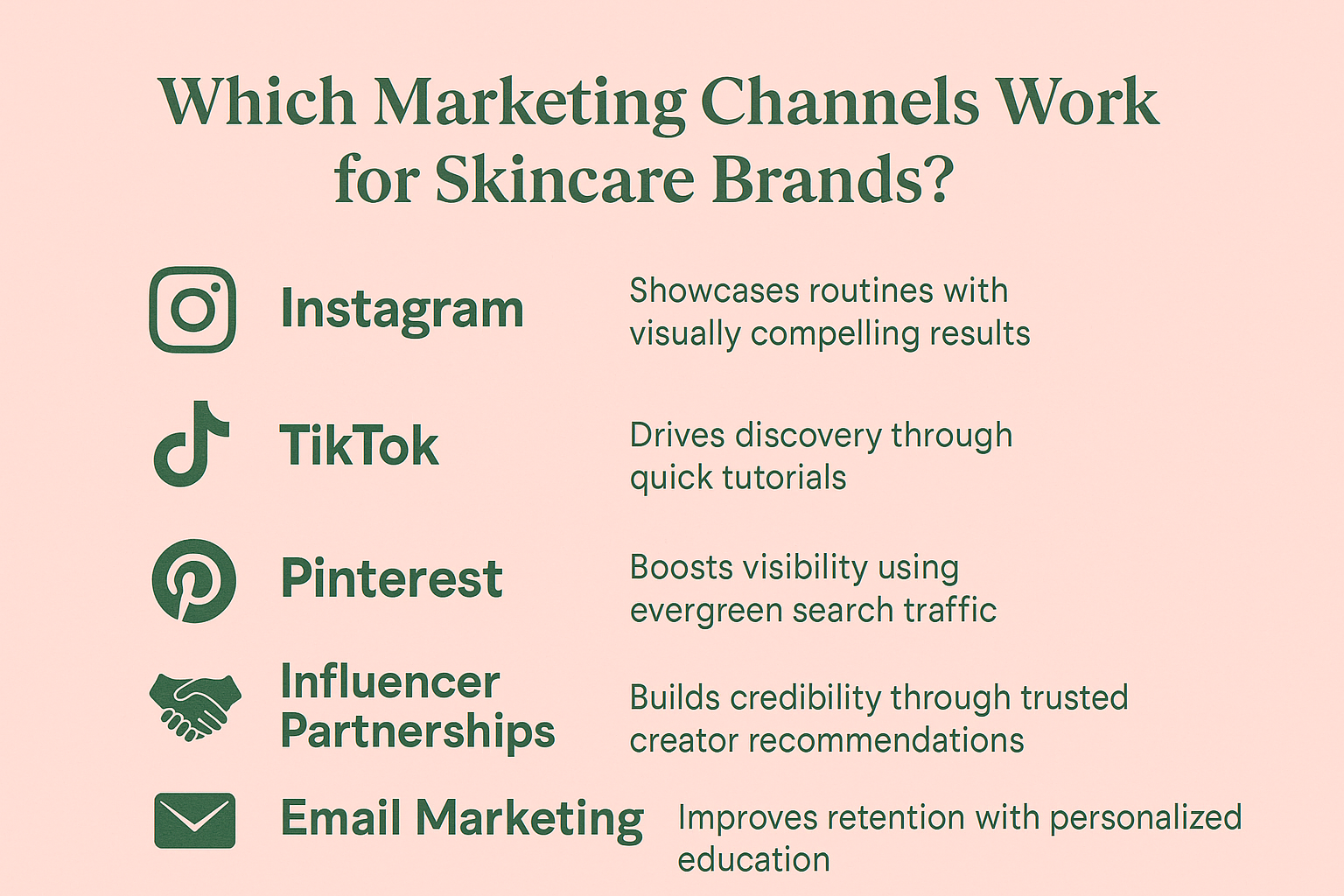 Which Marketing Channels Work for Skincare Brands?

Instagram
Showcases routines with visually compelling results

TikTok
Drives discovery through quick tutorials

Pinterest
Boosts visibility using evergreen search traffic

Influencer Partnerships
Builds credibility through trusted creator recommendations

Email Marketing
Improves retention with personalized education